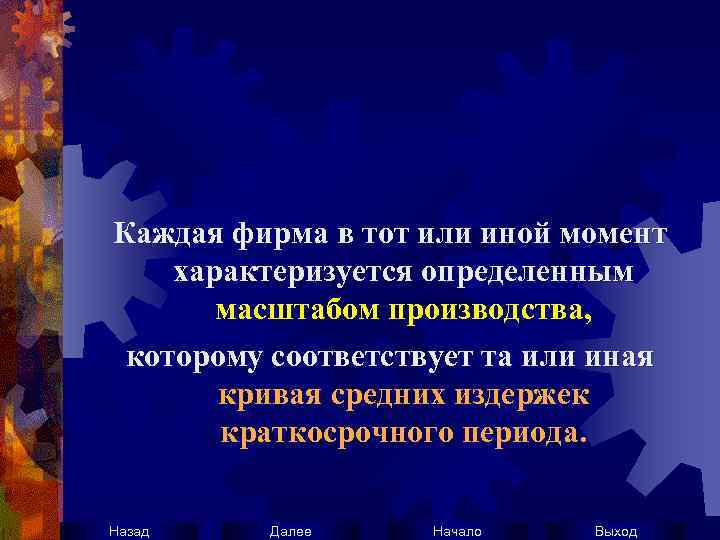 Каждая фирма в тот или иной момент характеризуется определенным масштабом производства,

которому соответствует та или иная кривая средних издержек краткосрочного периода.

Назад Далее Начало Выход